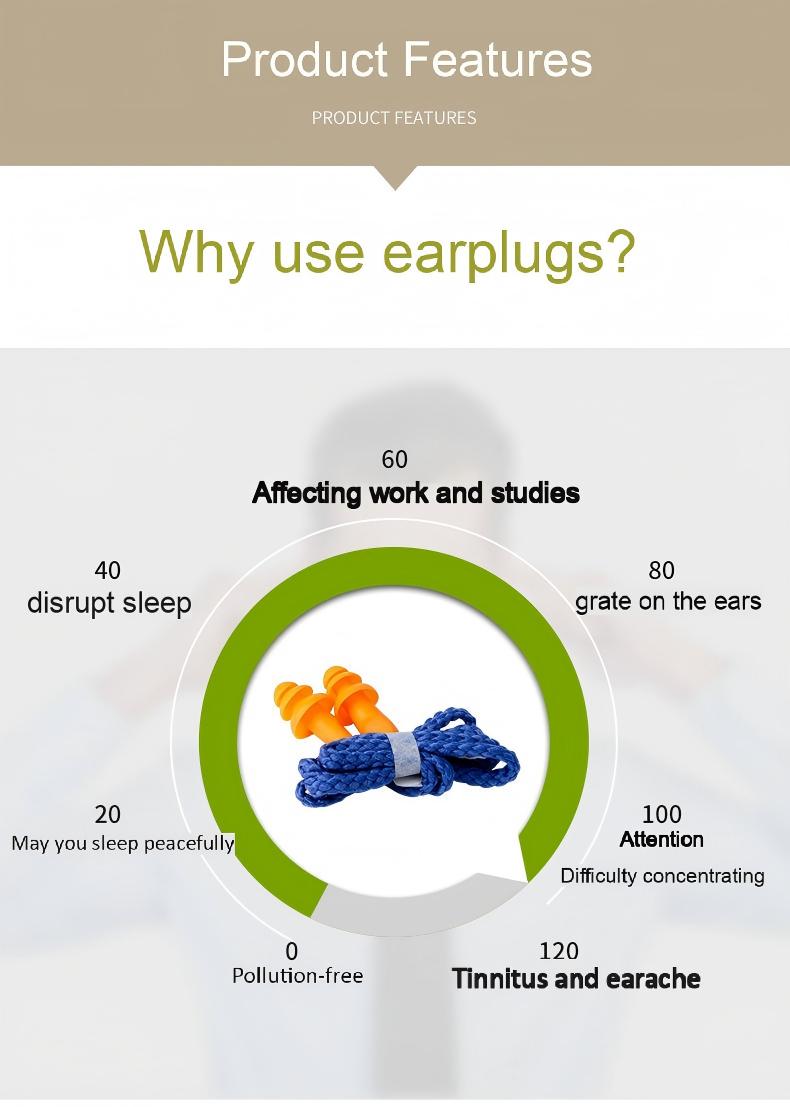 Product Features

PRODUCT FEATURES

Why use earplugs?

60
Affecting work and studies

40
disrupt sleep

80
grate on the ears

20
May you sleep peacefully

100
Attention
Difficulty concentrating

0
Pollution-free

120
Tinnitus and earache